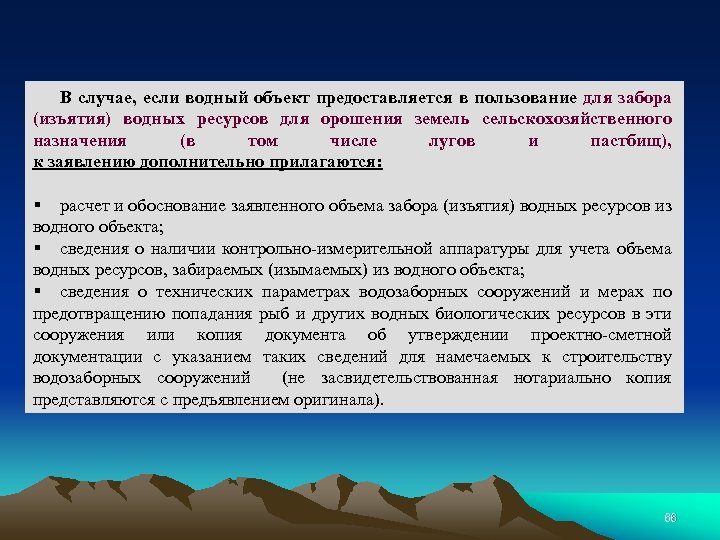 В случае, если водный объект предоставляется в пользование для забора (изъятия) водных ресурсов для орошения земель сельскохозяйственного назначения (в том числе лугов и пастбищ), к заявлению дополнительно прилагаются:

▪ расчет и обоснование заявленного объема забора (изъятия) водных ресурсов из водного объекта;
▪ сведения о наличии контрольно-измерительной аппаратуры для учета объема водных ресурсов, забираемых (изымаемых) из водного объекта;
▪ сведения о технических параметрах водозаборных сооружений и мерах по предотвращению попадания рыб и других водных биологических ресурсов в эти сооружения или копия документа об утверждении проектно-сметной документации с указанием таких сведений для намечаемых к строительству водозаборных сооружений (не засвидетельствованная нотариально копия представляются с предъявлением оригинала).

66